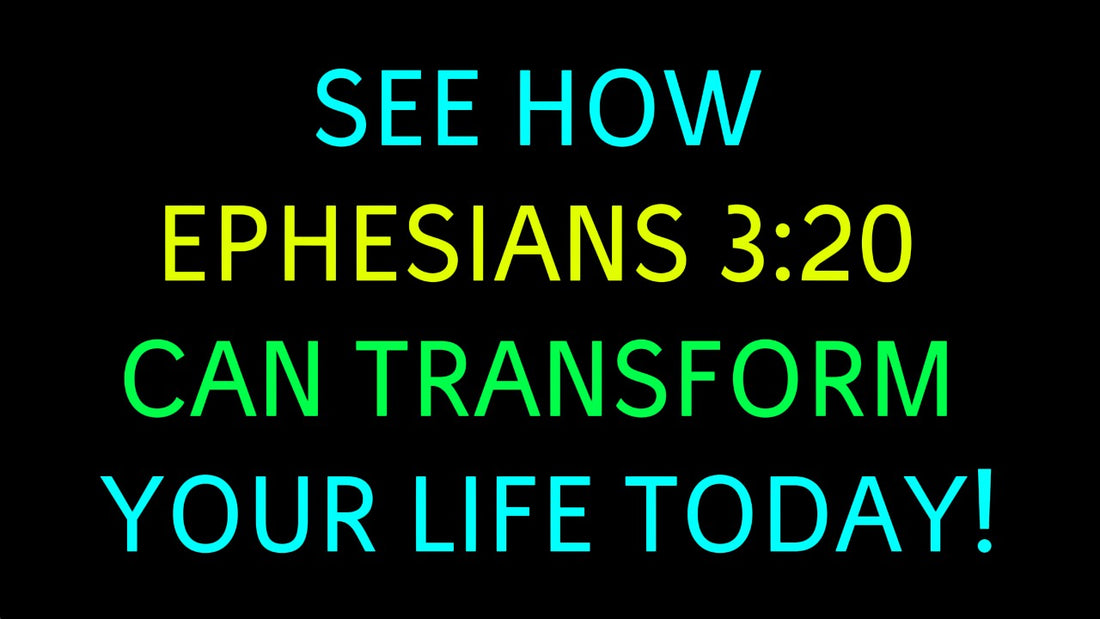 SEE HOW
EPHESIANS 3:20
CAN TRANSFORM
YOUR LIFE TODAY!